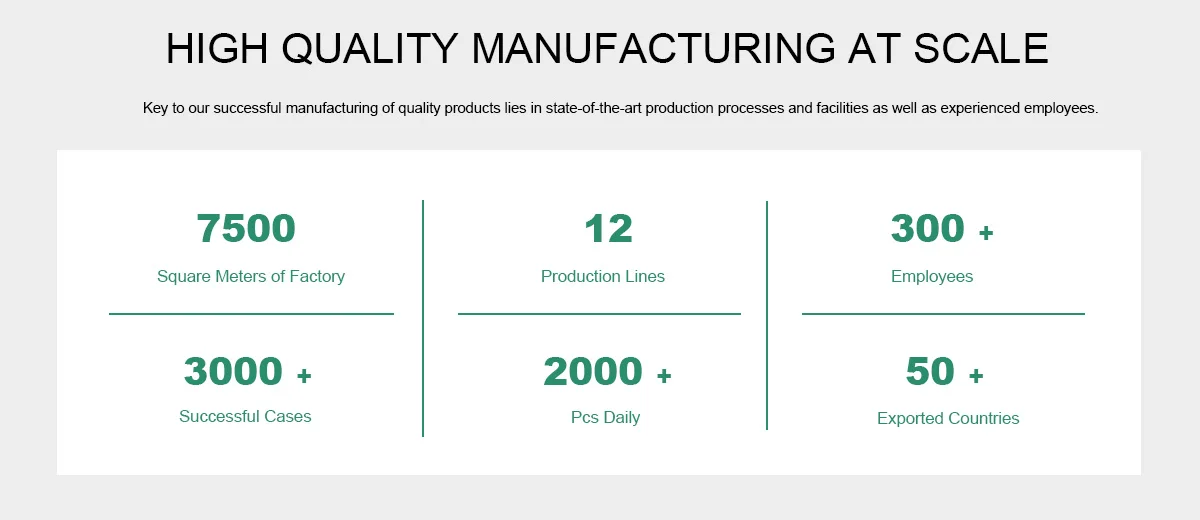 HIGH QUALITY MANUFACTURING AT SCALE

Key to our successful manufacturing of quality products lies in state-of-the-art production processes and facilities as well as experienced employees.

7500
Square Meters of Factory

3000 +
Successful Cases

12
Production Lines

2000 +
Pcs Daily

300 +
Employees

50 +
Exported Countries